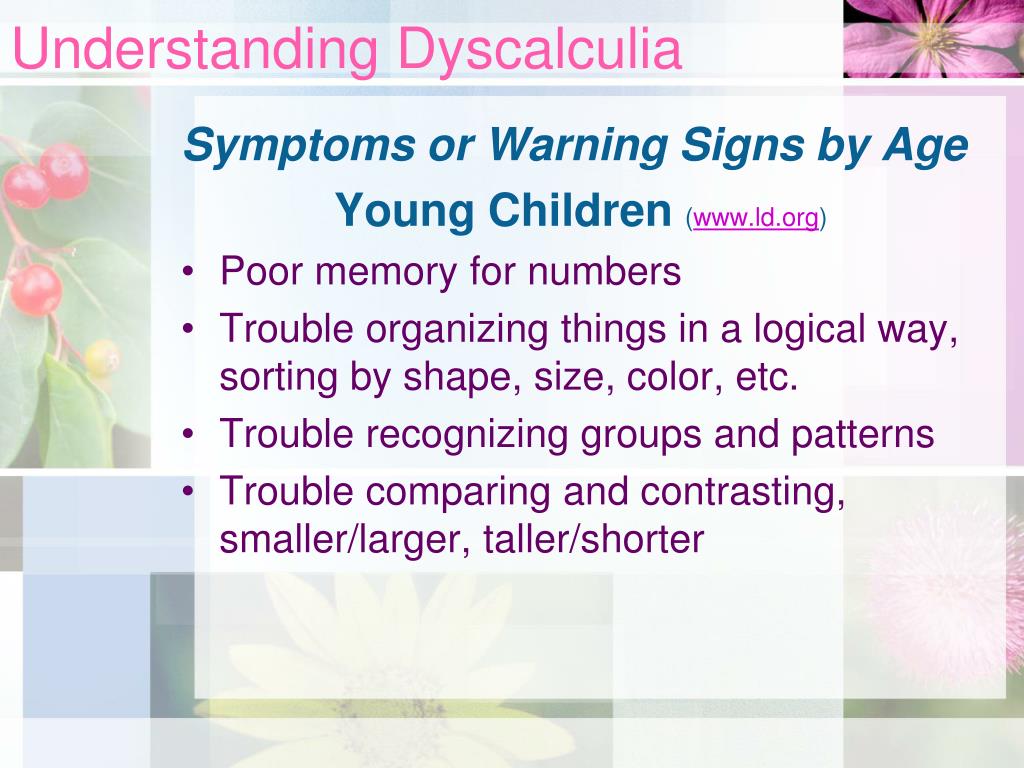 Understanding Dyscalculia

Symptoms or Warning Signs by Age

Young Children (www.ld.org)

• Poor memory for numbers
• Trouble organizing things in a logical way, sorting by shape, size, color, etc.
• Trouble recognizing groups and patterns
• Trouble comparing and contrasting, smaller/larger, taller/shorter